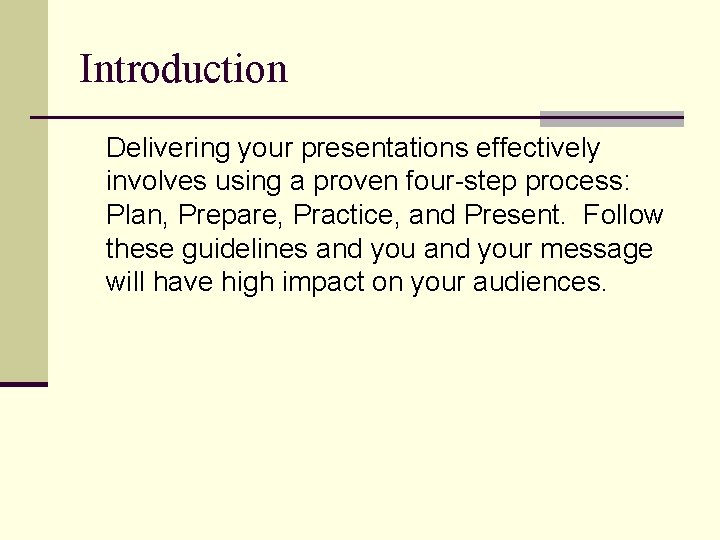 Introduction

Delivering your presentations effectively involves using a proven four-step process: Plan, Prepare, Practice, and Present. Follow these guidelines and you and your message will have high impact on your audiences.